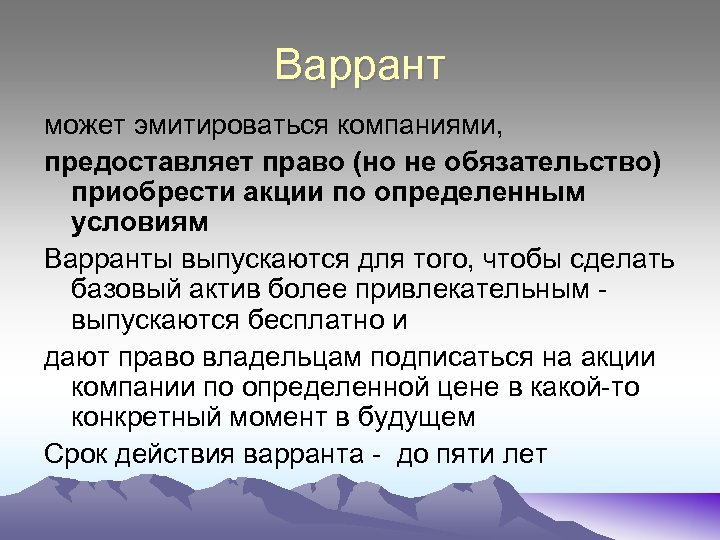 Варрант

может эмитироваться компаниями,

предоставляет право (но не обязательство) приобрести акции по определенным условиям

Варранты выпускаются для того, чтобы сделать базовый актив более привлекательным - выпускаются бесплатно и

дают право владельцам подписаться на акции компании по определенной цене в какой-то конкретный момент в будущем

Срок действия варранта - до пяти лет